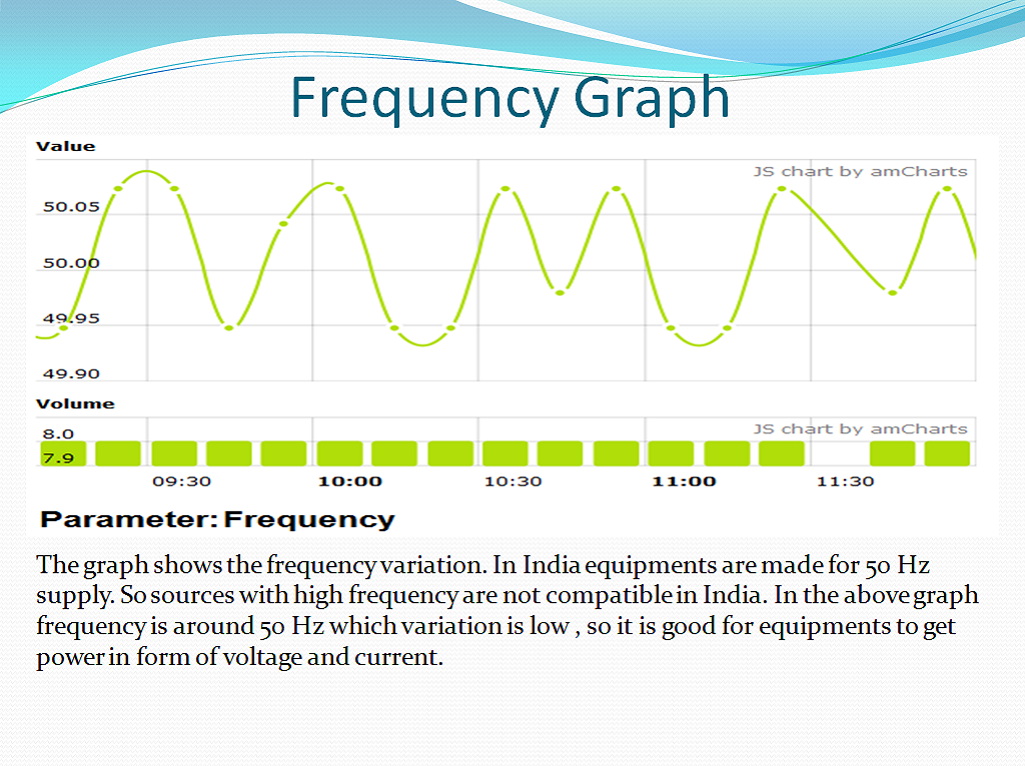 Frequency Graph

Value

JS chart by amCharts

50.05

50.00

49.95

49.90

Volume

JS chart by amCharts

8.0

7.9

09:30

10:00

10:30

11:00

11:30

Parameter: Frequency

The graph shows the frequency variation. In India equipments are made for 50 Hz supply. So sources with high frequency are not compatible in India. In the above graph frequency is around 50 Hz which variation is low , so it is good for equipments to get power in form of voltage and current.